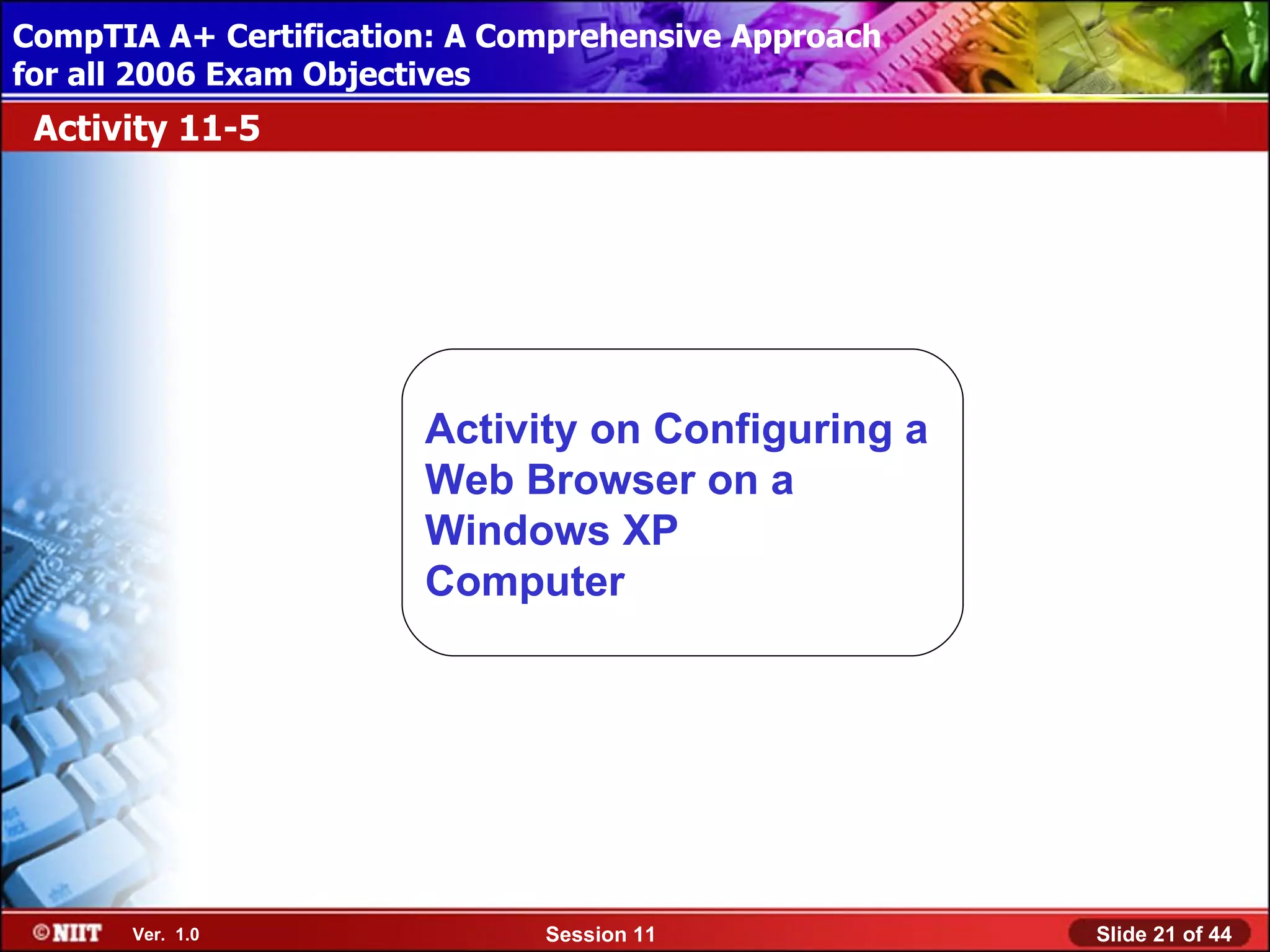 CompTIA A+ Certification: A Comprehensive Approach for all 2006 Exam Objectives

Activity 11-5

Activity on Configuring a Web Browser on a Windows XP Computer

©NIIT Ver. 1.0 Session 11 Slide 21 of 44